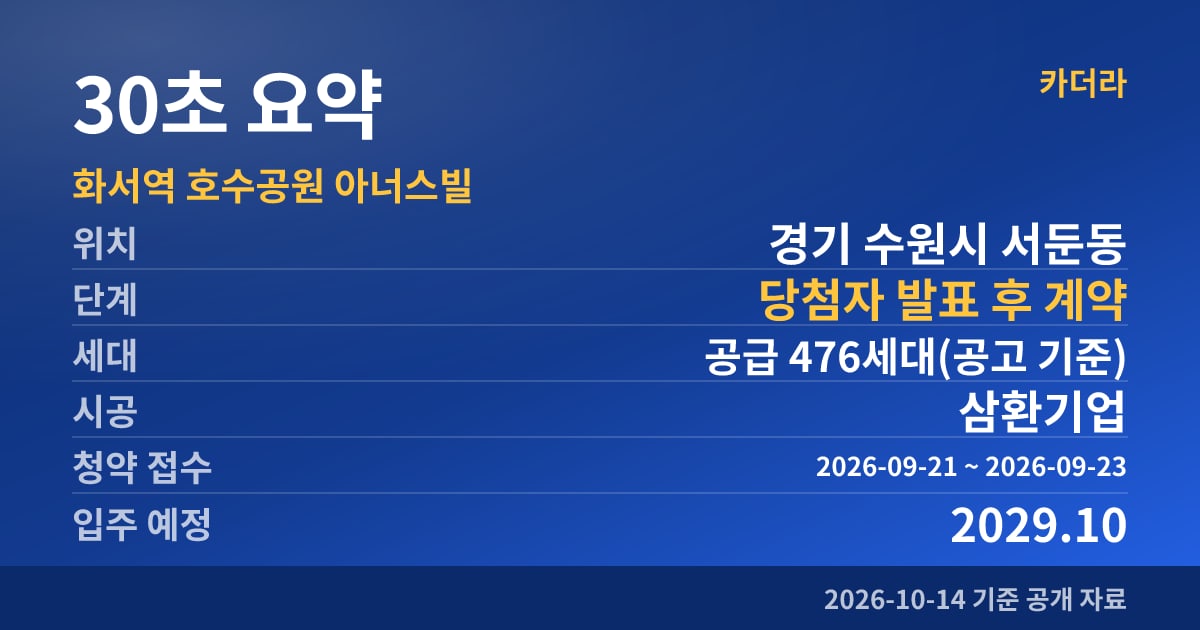 30초 요약

카더라

화서역 호수공원 아너스빌

위치
경기 수원시 서둔동

단계
당첨자 발표 후 계약

세대
공급 476세대(공고 기준)

시공
삼환기업

청약 접수
2026-09-21 ~ 2026-09-23

입주 예정
2029.10

2026-10-14 기준 공개 자료